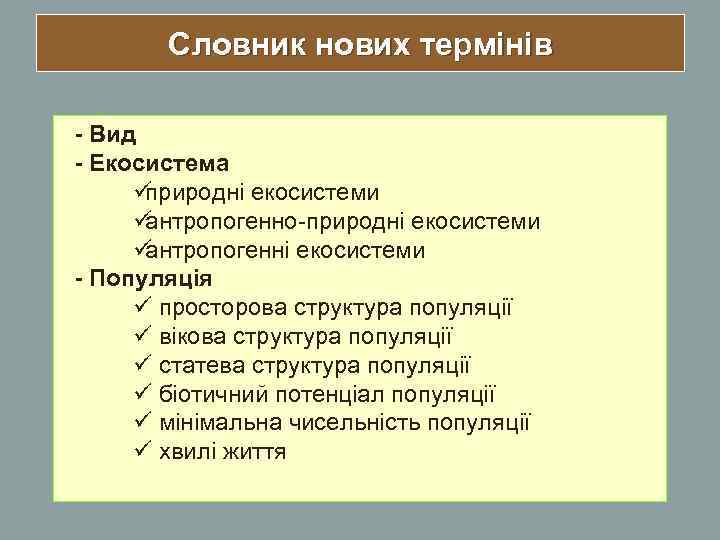 Словник нових термінів

- Вид
- Екосистема
✓природні екосистеми
✓антропогенно-природні екосистеми
✓антропогенні екосистеми
- Популяція
✓ просторова структура популяції
✓ вікова структура популяції
✓ статева структура популяції
✓ біотичний потенціал популяції
✓ мінімальна чисельність популяції
✓ хвилі життя